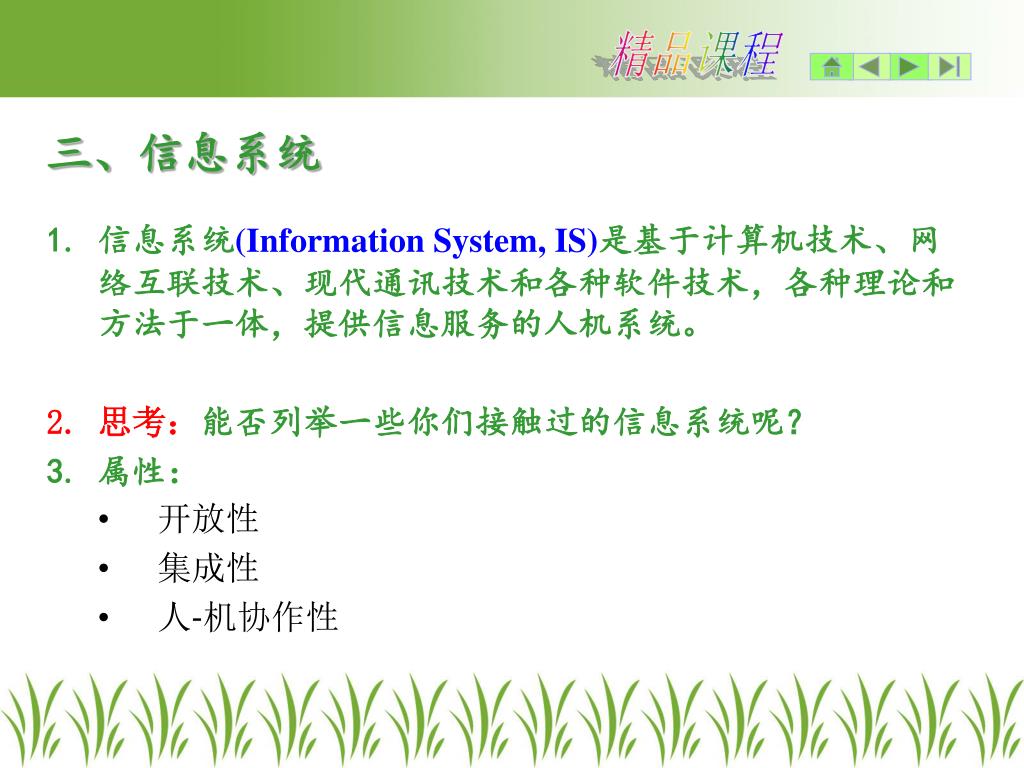 精品课程

三、信息系统

1. 信息系统(Information System, IS)是基于计算机技术、网络互联技术、现代通讯技术和各种软件技术，各种理论和方法于一体，提供信息服务的人机系统。

2. 思考：能否列举一些你们接触过的信息系统呢？

3. 属性：

• 开放性
• 集成性
• 人-机协作性